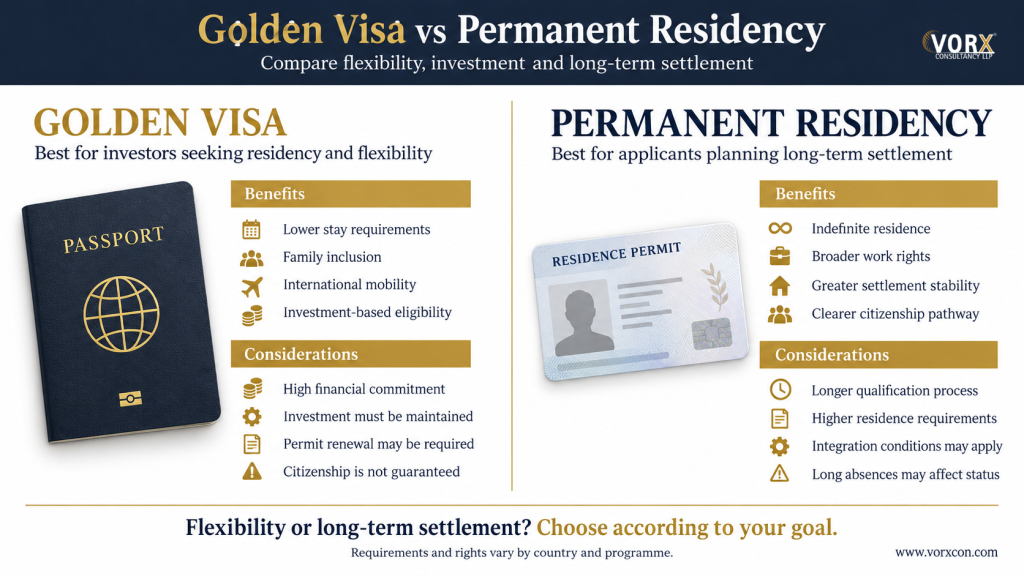 Golden Visa vs Permanent Residency
Compare flexibility, investment and long-term settlement

VORX
CONSULTANCY LLP

GOLDEN VISA
Best for investors seeking residency and flexibility

PASSPORT

Benefits
Lower stay requirements
Family inclusion
International mobility
Investment-based eligibility

Considerations
High financial commitment
Investment must be maintained
Permit renewal may be required
Citizenship is not guaranteed

PERMANENT RESIDENCY
Best for applicants planning long-term settlement

RESIDENCE PERMIT

Benefits
Indefinite residence
Broader work rights
Greater settlement stability
Clearer citizenship pathway

Considerations
Longer qualification process
Higher residence requirements
Integration conditions may apply
Long absences may affect status

Flexibility or long-term settlement? Choose according to your goal.
Requirements and rights vary by country and programme.
www.vorxcon.com